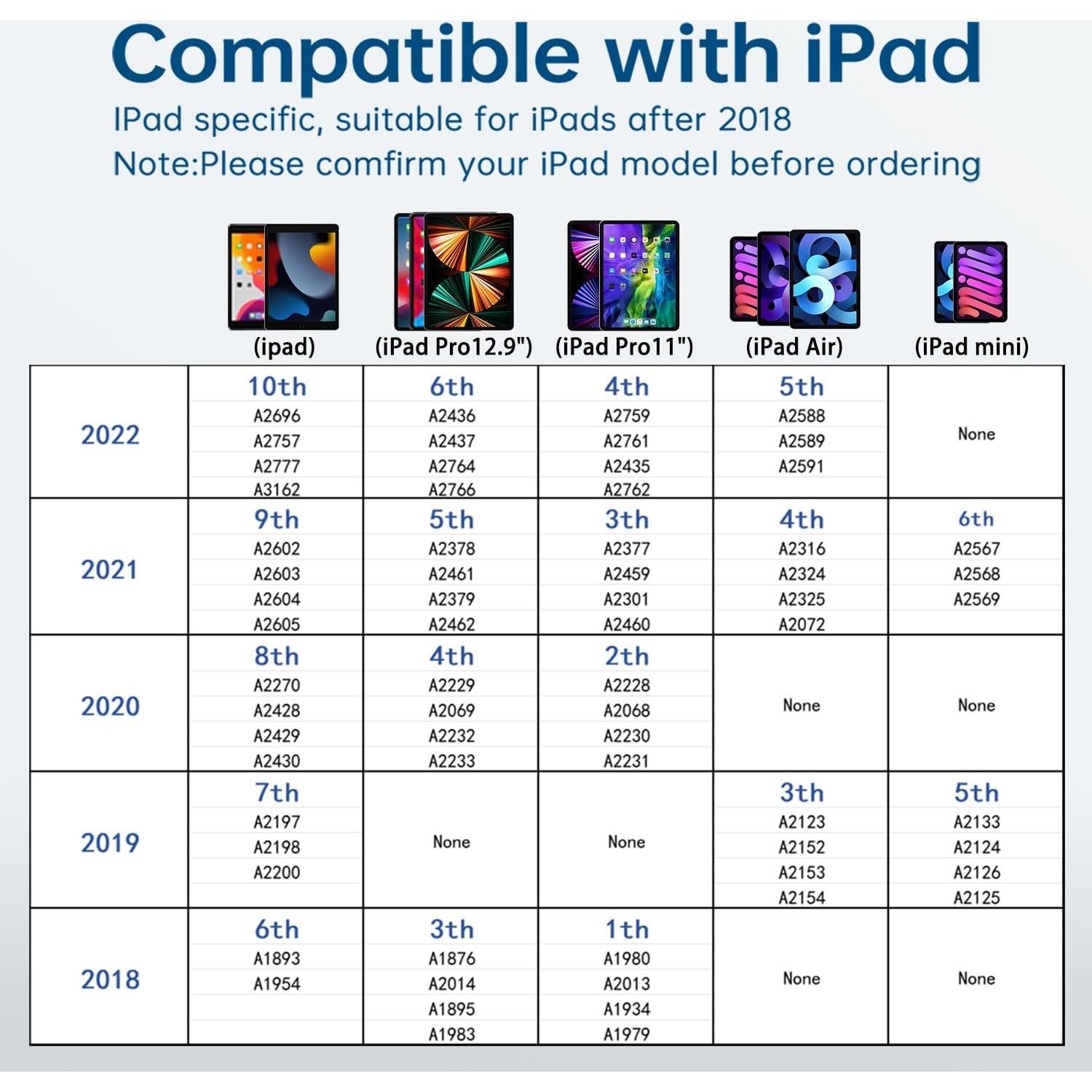 Compatible with iPad

IPad specific, suitable for iPads after 2018
Note:Please comfirm your iPad model before ordering

| | (ipad) | (iPad Pro12.9") | (iPad Pro11") | (iPad Air) | (iPad mini) |
|---|---|---|---|---|---|
| 2022 | 10th A2696 A2757 A2777 A3162 | 6th A2436 A2437 A2764 A2766 | 4th A2759 A2761 A2435 A2762 | 5th A2588 A2589 A2591 | None |
| 2021 | 9th A2602 A2603 A2604 A2605 | 5th A2378 A2461 A2379 A2462 | 3th A2377 A2459 A2301 A2460 | 4th A2316 A2324 A2325 A2072 | 6th A2567 A2568 A2569 |
| 2020 | 8th A2270 A2428 A2429 A2430 | 4th A2229 A2069 A2232 A2233 | 2th A2228 A2068 A2230 A2231 | None | None |
| 2019 | 7th A2197 A2198 A2200 | None | None | 3th A2123 A2152 A2153 A2154 | 5th A2133 A2124 A2126 A2125 |
| 2018 | 6th A1893 A1954 | 3th A1876 A2014 A1895 A1983 | 1th A1980 A2013 A1934 A1979 | None | None |